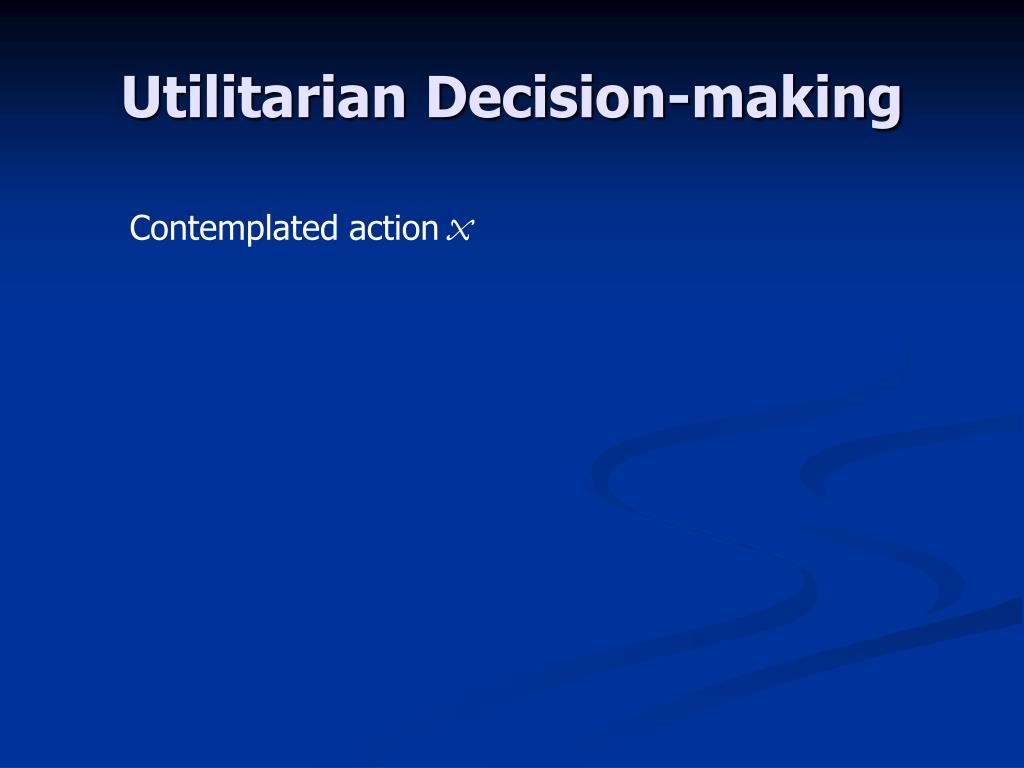 Utilitarian Decision-making

Contemplated action $x$